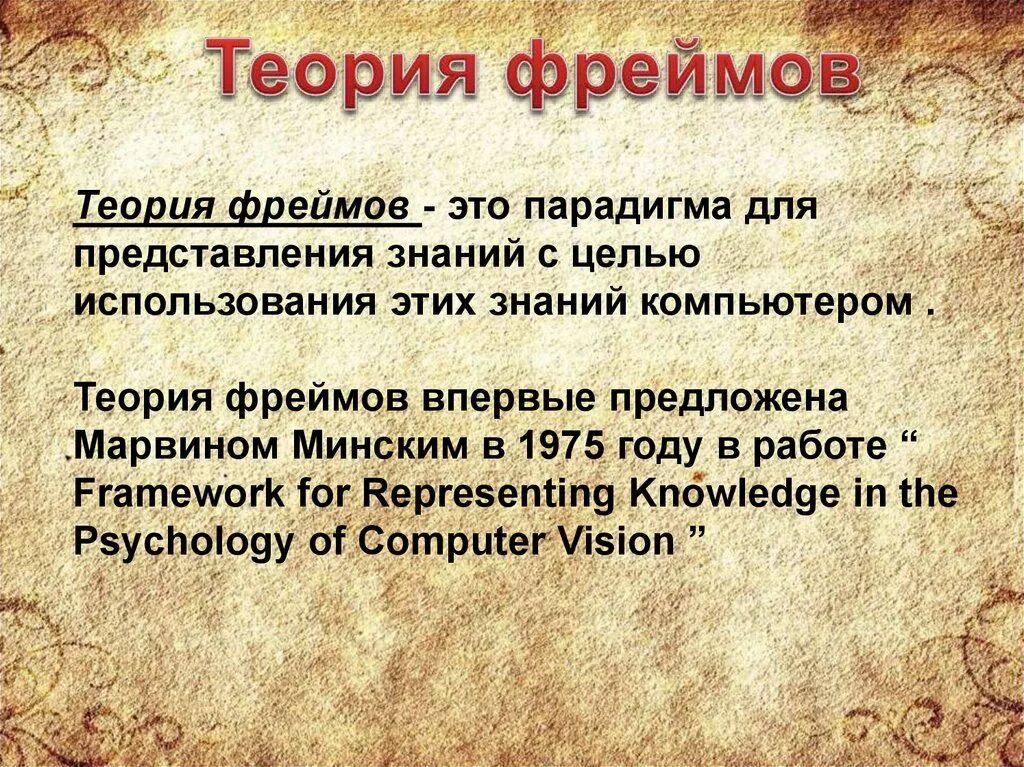 Теория фреймов

Теория фреймов - это парадигма для представления знаний с целью использования этих знаний компьютером .

Теория фреймов впервые предложена Марвином Минским в 1975 году в работе “ Framework for Representing Knowledge in the Psychology of Computer Vision ”